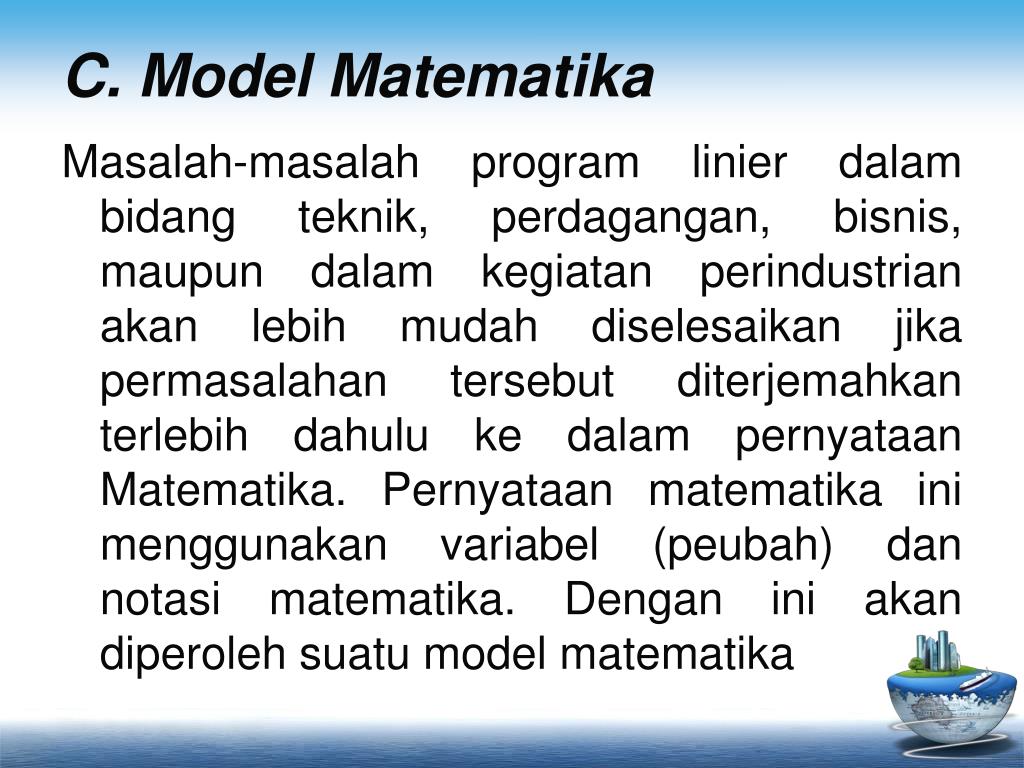 C. Model Matematika

Masalah-masalah program linier dalam bidang teknik, perdagangan, bisnis, maupun dalam kegiatan perindustrian akan lebih mudah diselesaikan jika permasalahan tersebut diterjemahkan terlebih dahulu ke dalam pernyataan Matematika. Pernyataan matematika ini menggunakan variabel (peubah) dan notasi matematika. Dengan ini akan diperoleh suatu model matematika